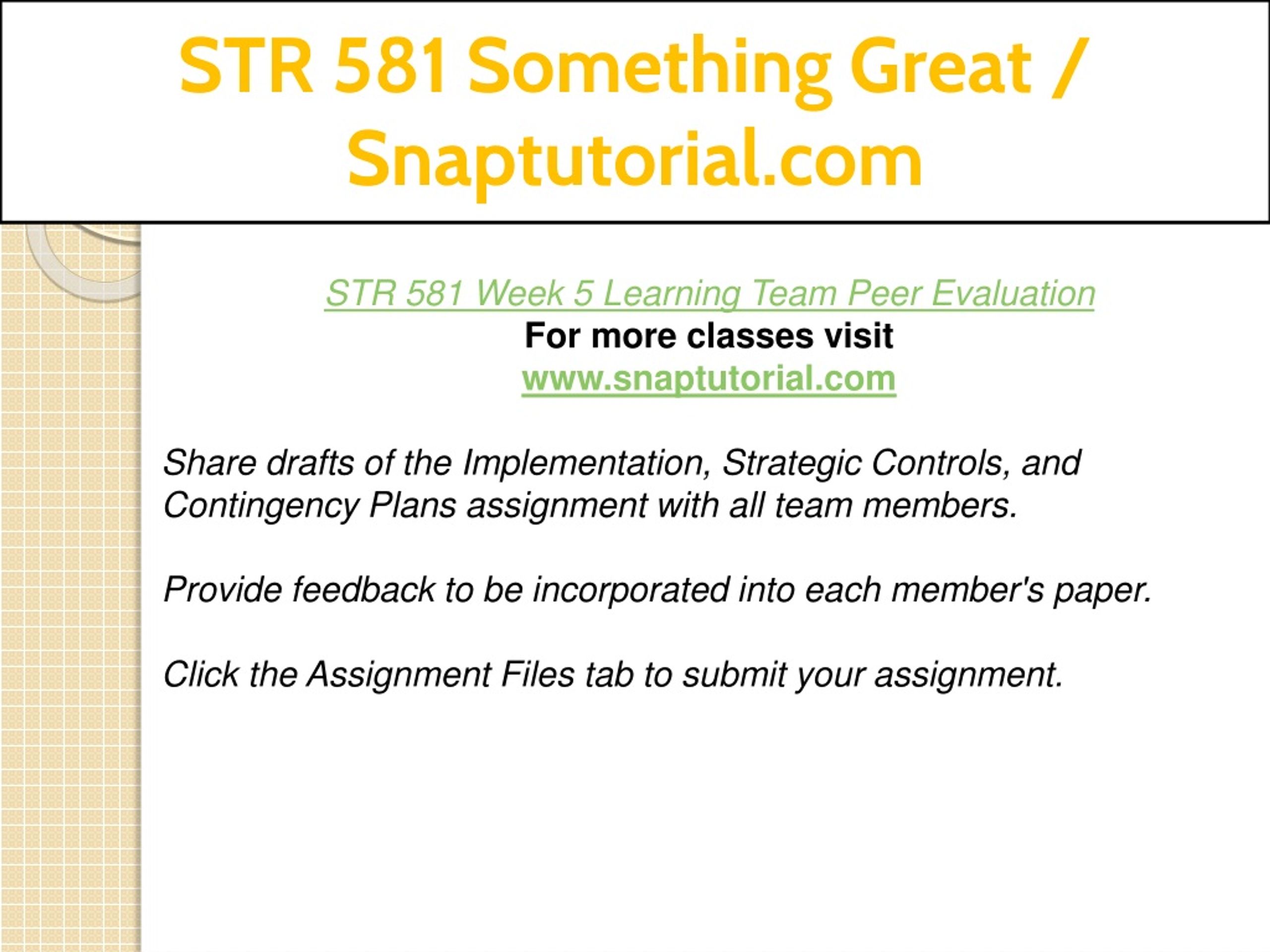 STR 581 Something Great / Snaptutorial.com

STR 581 Week 5 Learning Team Peer Evaluation
For more classes visit
www.snaptutorial.com

Share drafts of the Implementation, Strategic Controls, and Contingency Plans assignment with all team members.

Provide feedback to be incorporated into each member's paper.

Click the Assignment Files tab to submit your assignment.